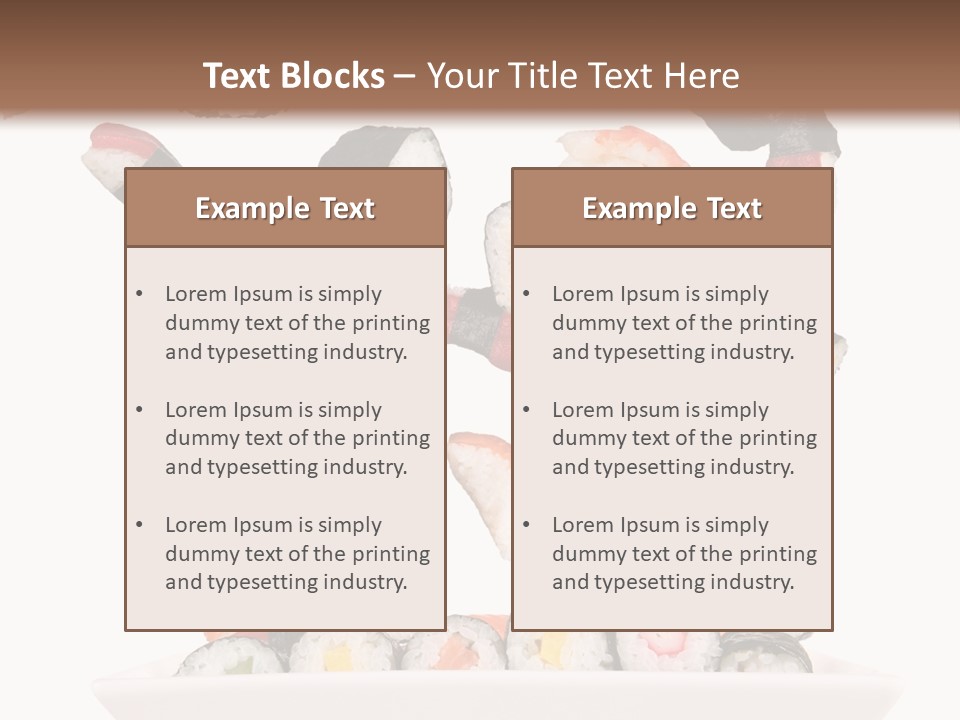 Text Blocks – Your Title Text Here

Example Text

• Lorem Ipsum is simply dummy text of the printing and typesetting industry.

• Lorem Ipsum is simply dummy text of the printing and typesetting industry.

• Lorem Ipsum is simply dummy text of the printing and typesetting industry.

Example Text

• Lorem Ipsum is simply dummy text of the printing and typesetting industry.

• Lorem Ipsum is simply dummy text of the printing and typesetting industry.

• Lorem Ipsum is simply dummy text of the printing and typesetting industry.